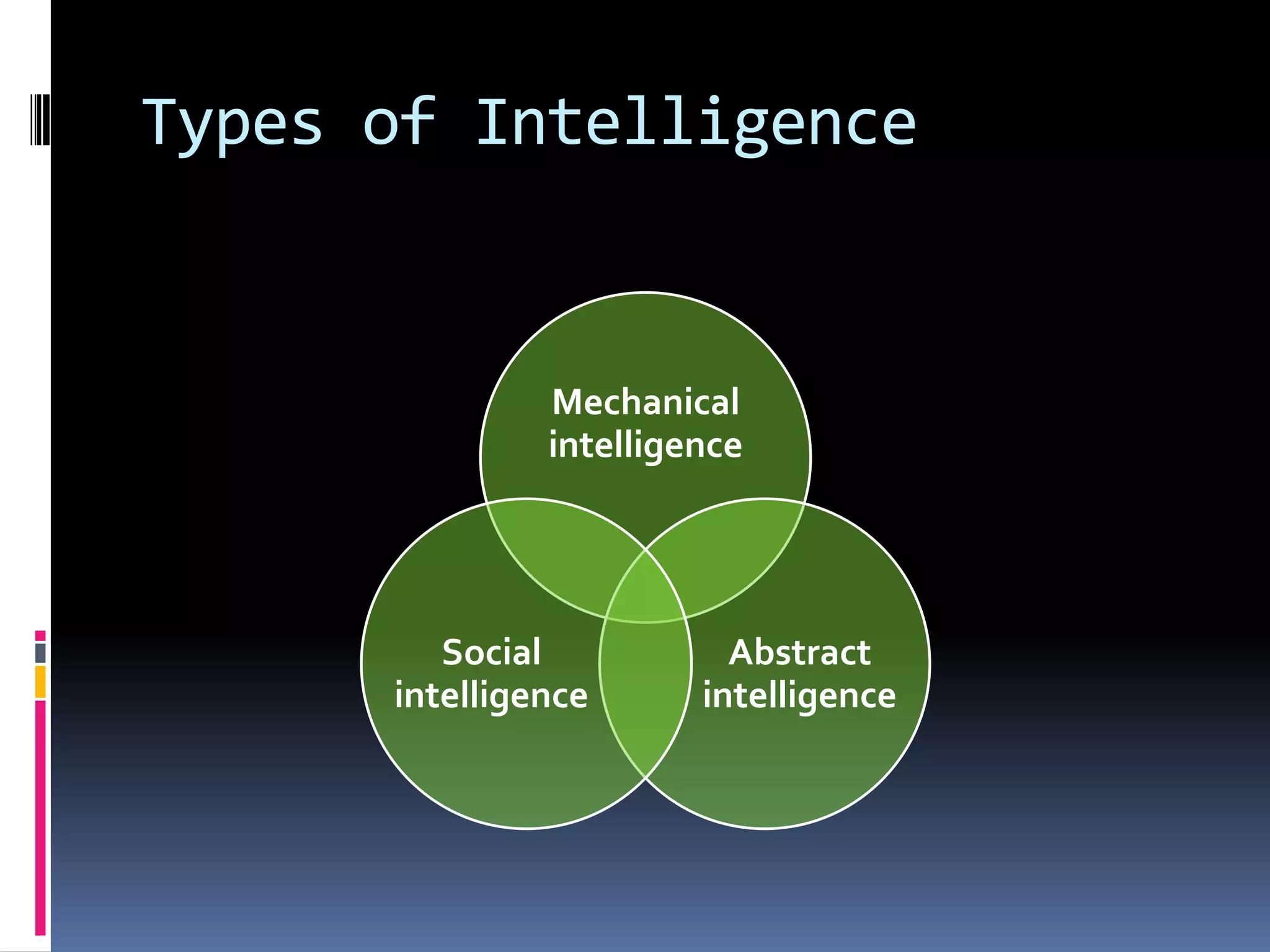 Types of Intelligence

Mechanical intelligence

Social intelligence

Abstract intelligence